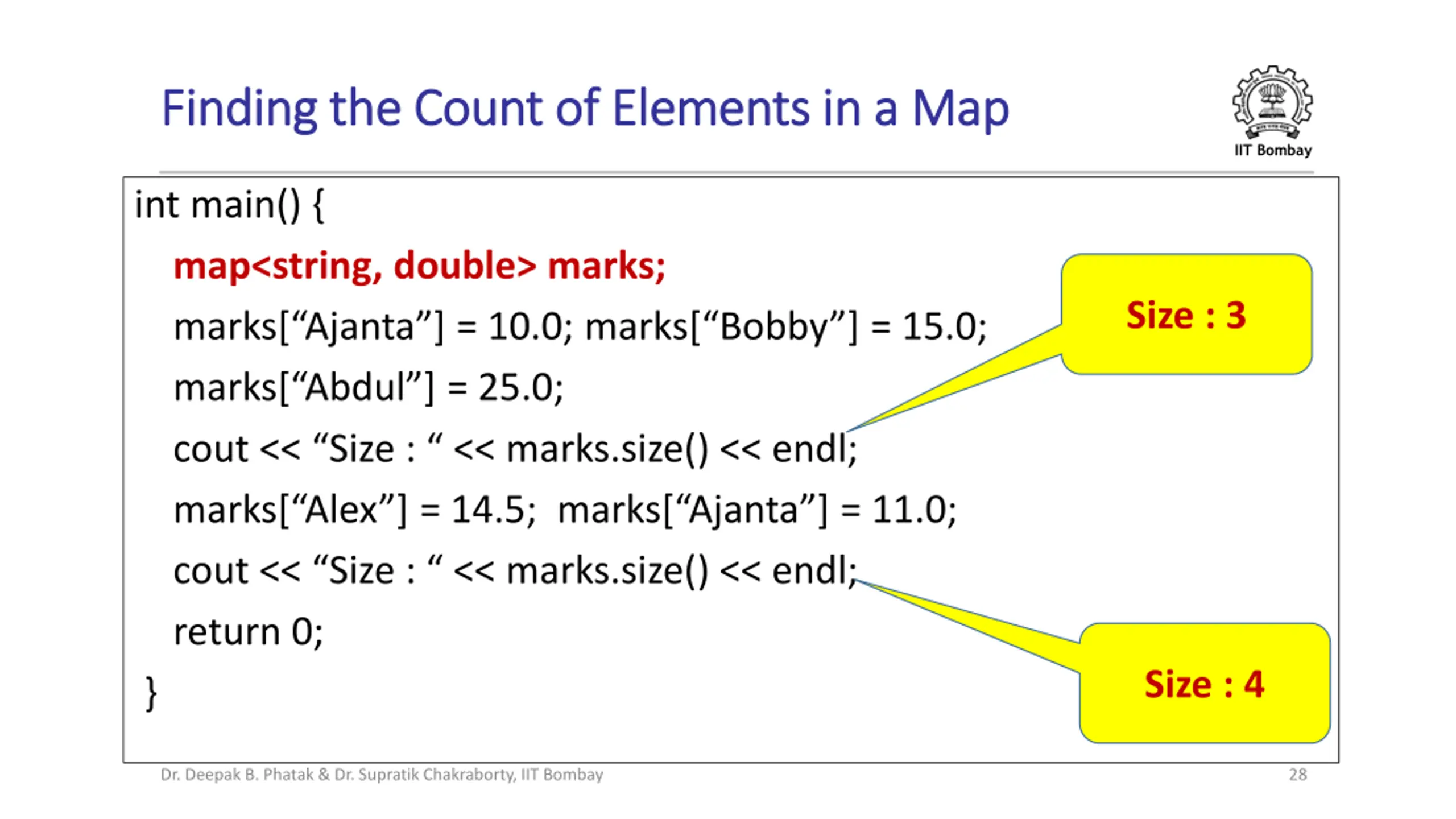 Finding the Count of Elements in a Map

IIT Bombay

int main() {
map<string, double> marks;
marks[“Ajanta”] = 10.0; marks[“Bobby”] = 15.0;
marks[“Abdul”] = 25.0;
cout << “Size : “ << marks.size() << endl;
marks[“Alex”] = 14.5; marks[“Ajanta”] = 11.0;
cout << “Size : “ << marks.size() << endl;
return 0;
}

Size : 3

Size : 4

Dr. Deepak B. Phatak & Dr. Supratik Chakraborty, IIT Bombay

28